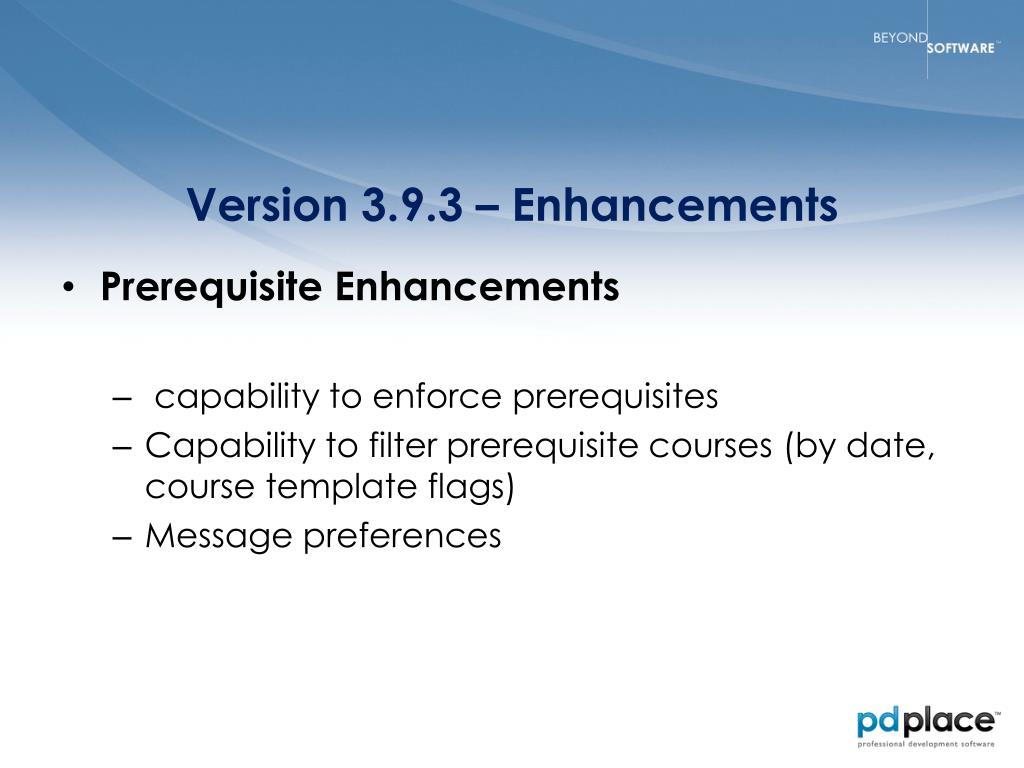 BEYOND SOFTWARE™

Version 3.9.3 – Enhancements

• Prerequisite Enhancements

– capability to enforce prerequisites
– Capability to filter prerequisite courses (by date, course template flags)
– Message preferences

pdplace™
professional development software